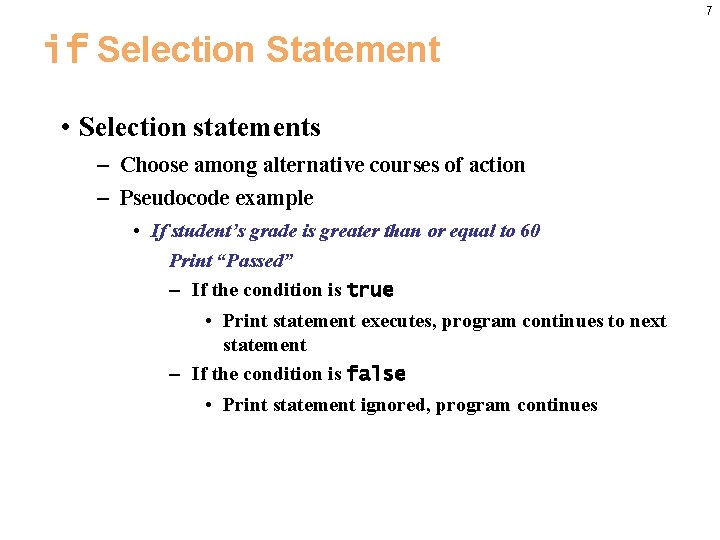 7

if Selection Statement

• Selection statements
– Choose among alternative courses of action
– Pseudocode example
• If student's grade is greater than or equal to 60
Print "Passed"
– If the condition is true
• Print statement executes, program continues to next statement
– If the condition is false
• Print statement ignored, program continues